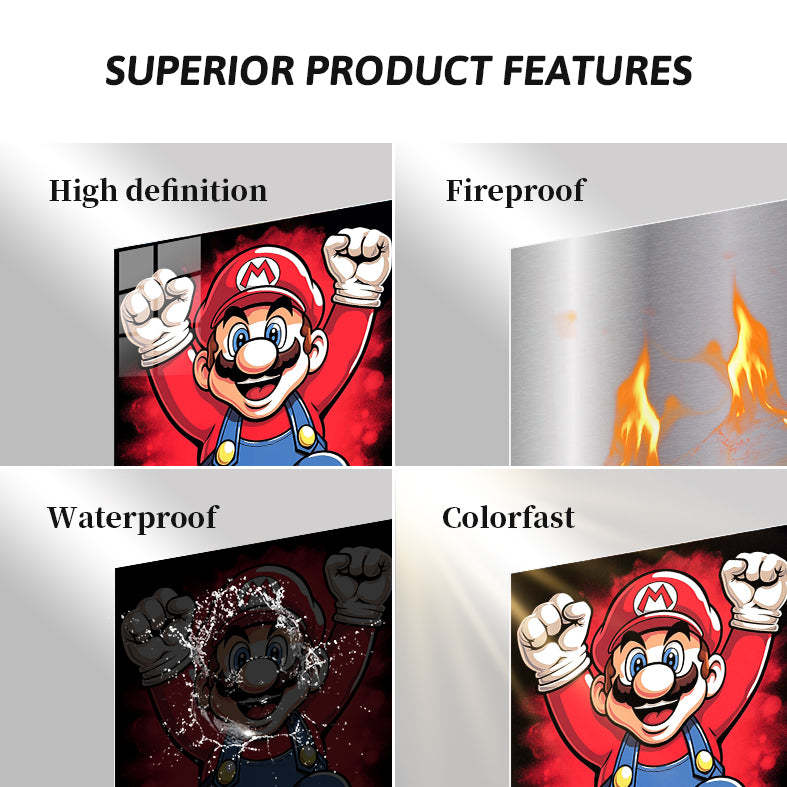 SUPERIOR PRODUCT FEATURES

High definition

M

Fireproof

Waterproof

Colorfast

M